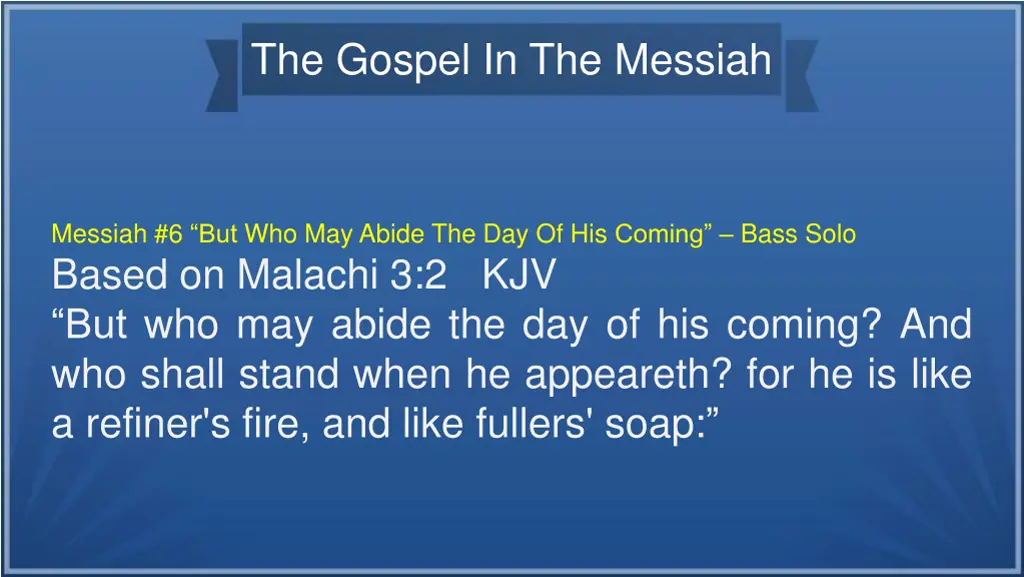 The Gospel In The Messiah

Messiah #6 “But Who May Abide The Day Of His Coming” – Bass Solo

Based on Malachi 3:2 KJV

“But who may abide the day of his coming? And who shall stand when he appeareth? for he is like a refiner's fire, and like fullers' soap:”